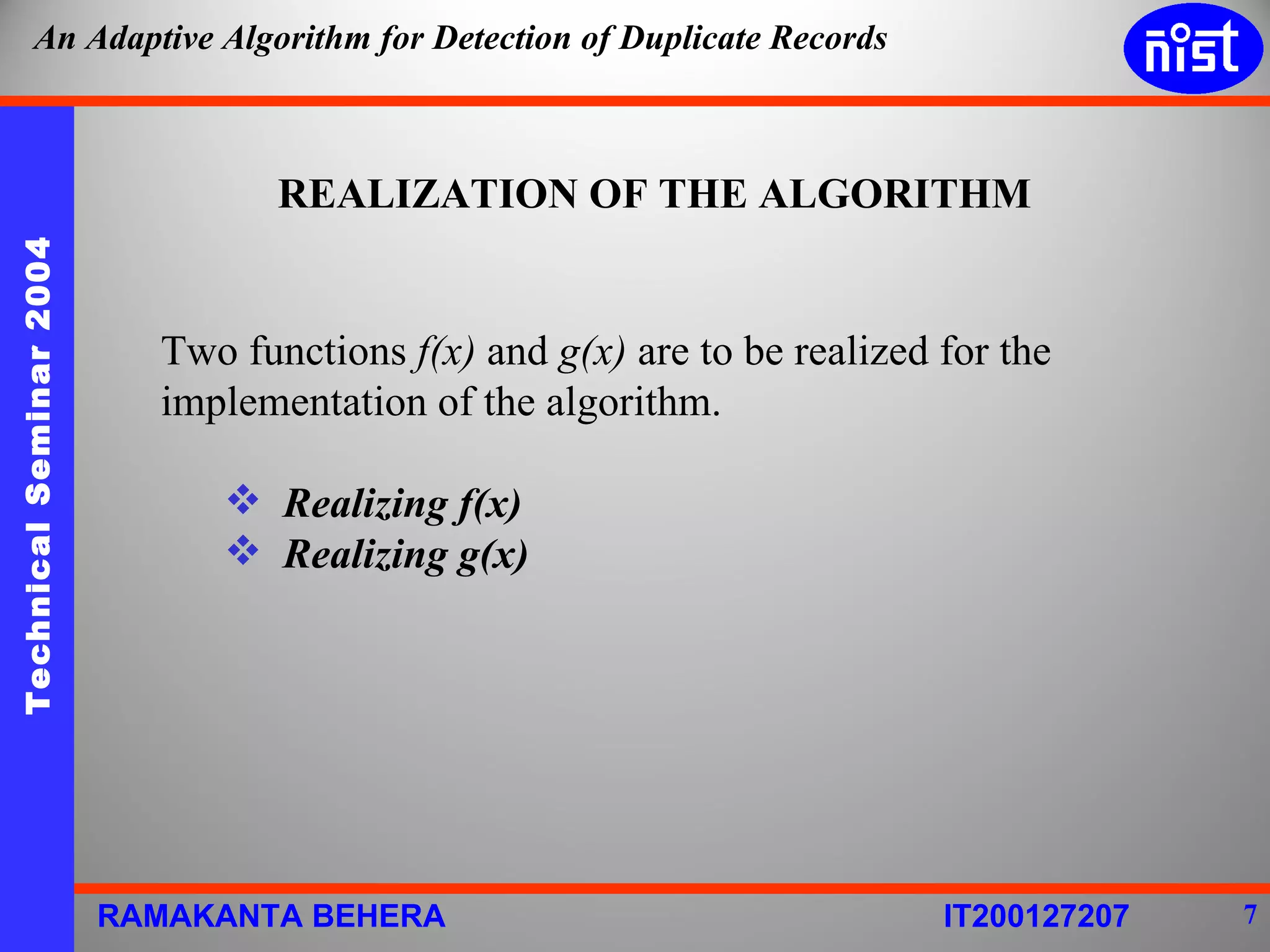 An Adaptive Algorithm for Detection of Duplicate Records

nist

Technical Seminar 2004

REALIZATION OF THE ALGORITHM

Two functions $f(x)$ and $g(x)$ are to be realized for the implementation of the algorithm.

❖ Realizing $f(x)$
❖ Realizing $g(x)$

RAMAKANTA BEHERA

IT200127207

7